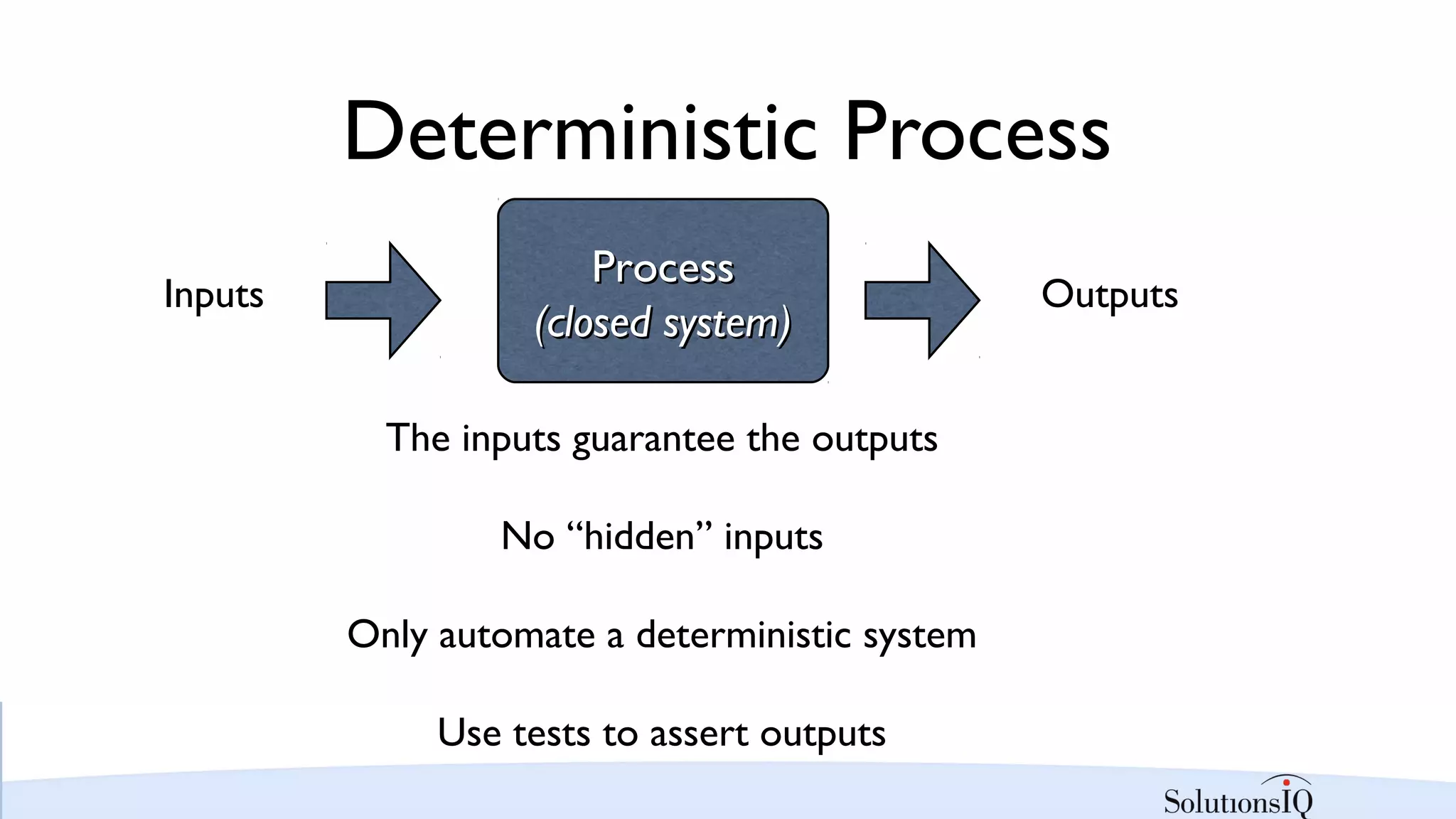 Deterministic Process

Inputs

Process
(closed system)

Outputs

The inputs guarantee the outputs

No “hidden” inputs

Only automate a deterministic system

Use tests to assert outputs

SolutionsIQ